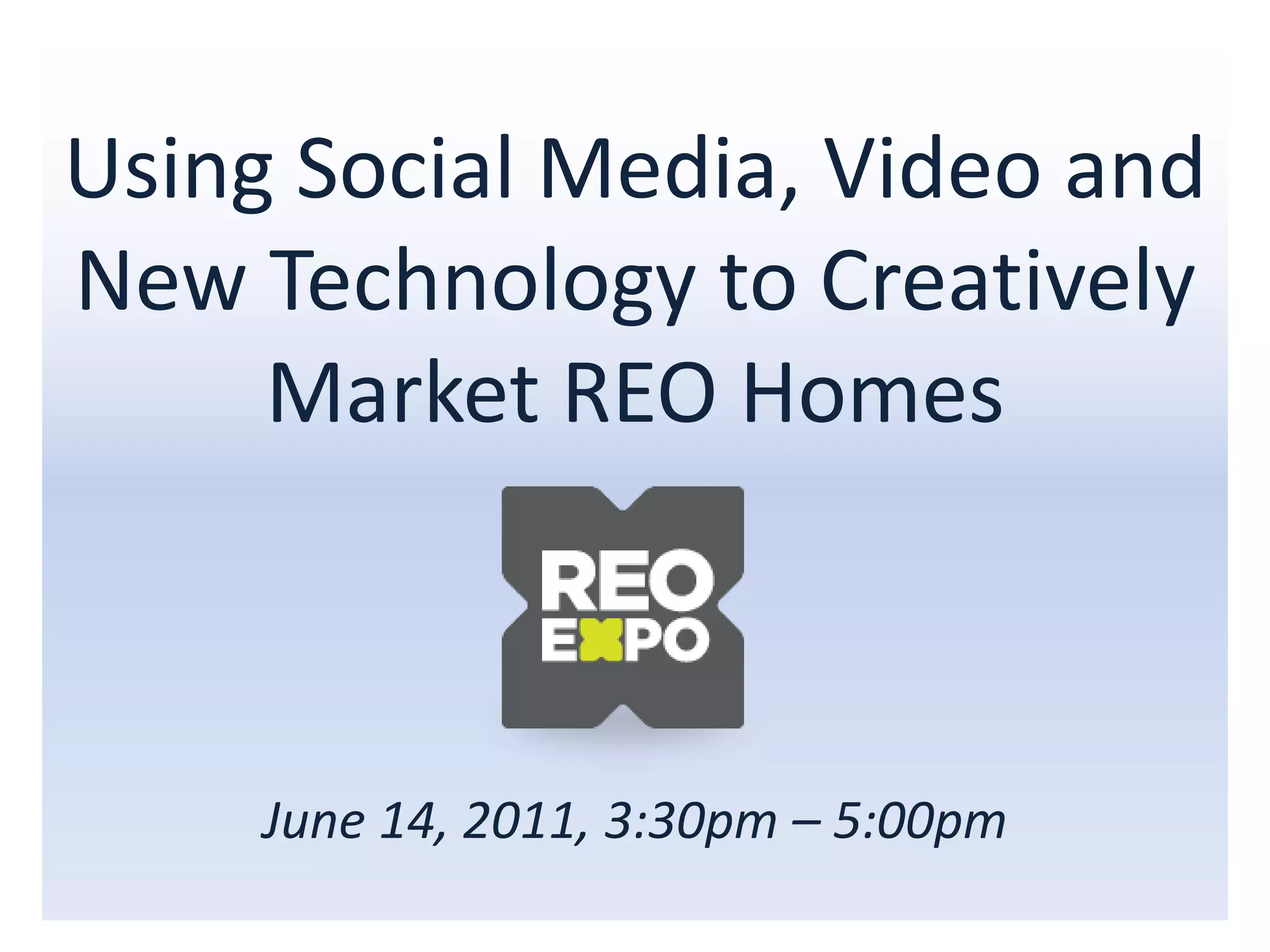 Using Social Media, Video and New Technology to Creatively Market REO Homes

REO EXPO

June 14, 2011, 3:30pm – 5:00pm